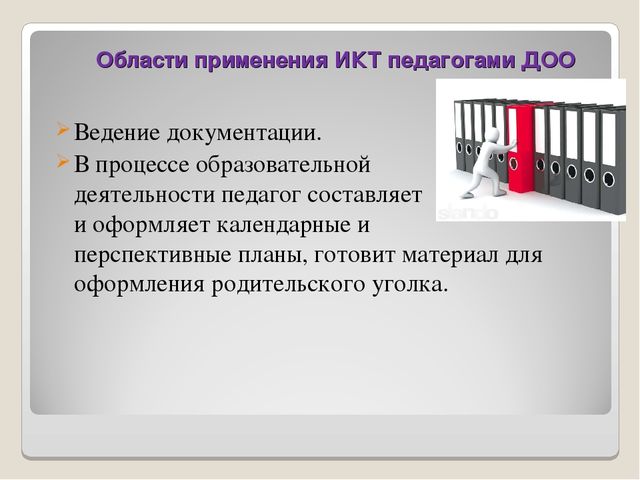 Области применения ИКТ педагогами ДОО

Ведение документации.

В процессе образовательной деятельности педагог составляет и оформляет календарные и перспективные планы, готовит материал для оформления родительского уголка.

slando